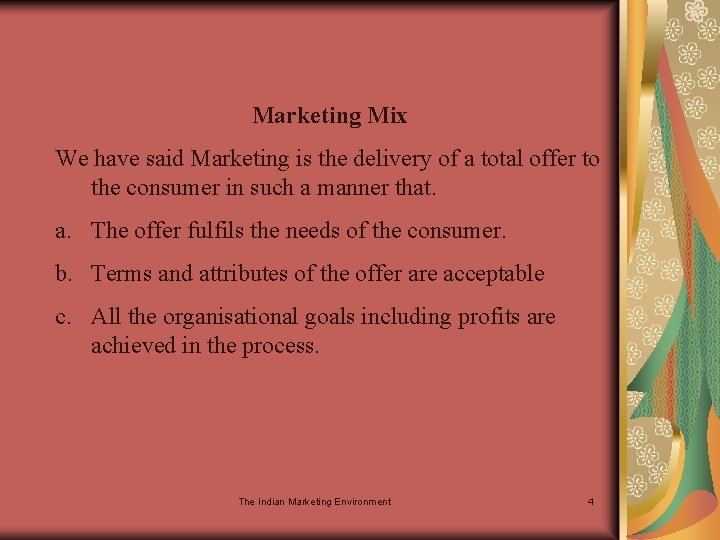 Marketing Mix

We have said Marketing is the delivery of a total offer to the consumer in such a manner that.

a. The offer fulfils the needs of the consumer.

b. Terms and attributes of the offer are acceptable

c. All the organisational goals including profits are achieved in the process.

The Indian Marketing Environment

4